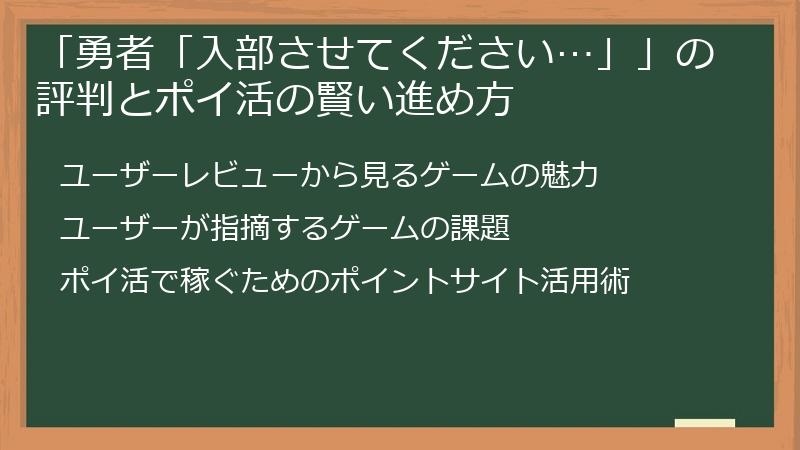 「勇者「入部させてください…」」の評判とポイ活の賢い進め方

ユーザーレビューから見るゲームの魅力

ユーザーが指摘するゲームの課題

ポイ活で稼ぐためのポイントサイト活用術